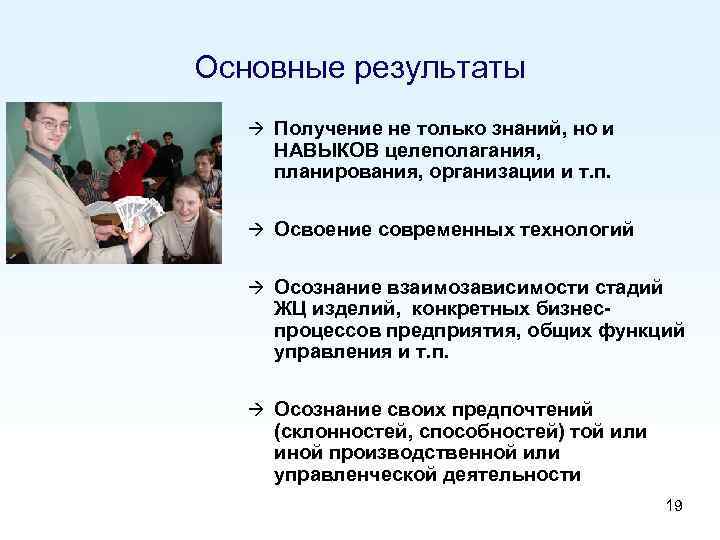 Основные результаты

→ Получение не только знаний, но и НАВЫКОВ целеполагания, планирования, организации и т.п.

→ Освоение современных технологий

→ Осознание взаимозависимости стадий ЖЦ изделий, конкретных бизнес-процессов предприятия, общих функций управления и т.п.

→ Осознание своих предпочтений (склонностей, способностей) той или иной производственной или управленческой деятельности

19